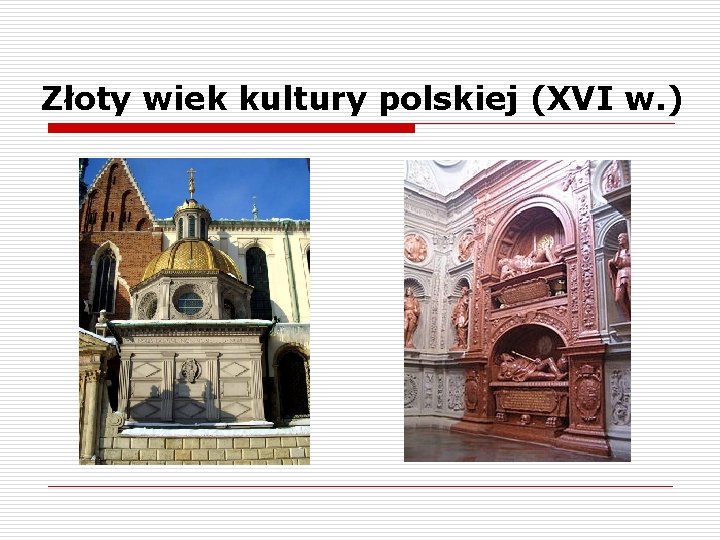 Złoty wiek kultury polskiej (XVI w.)